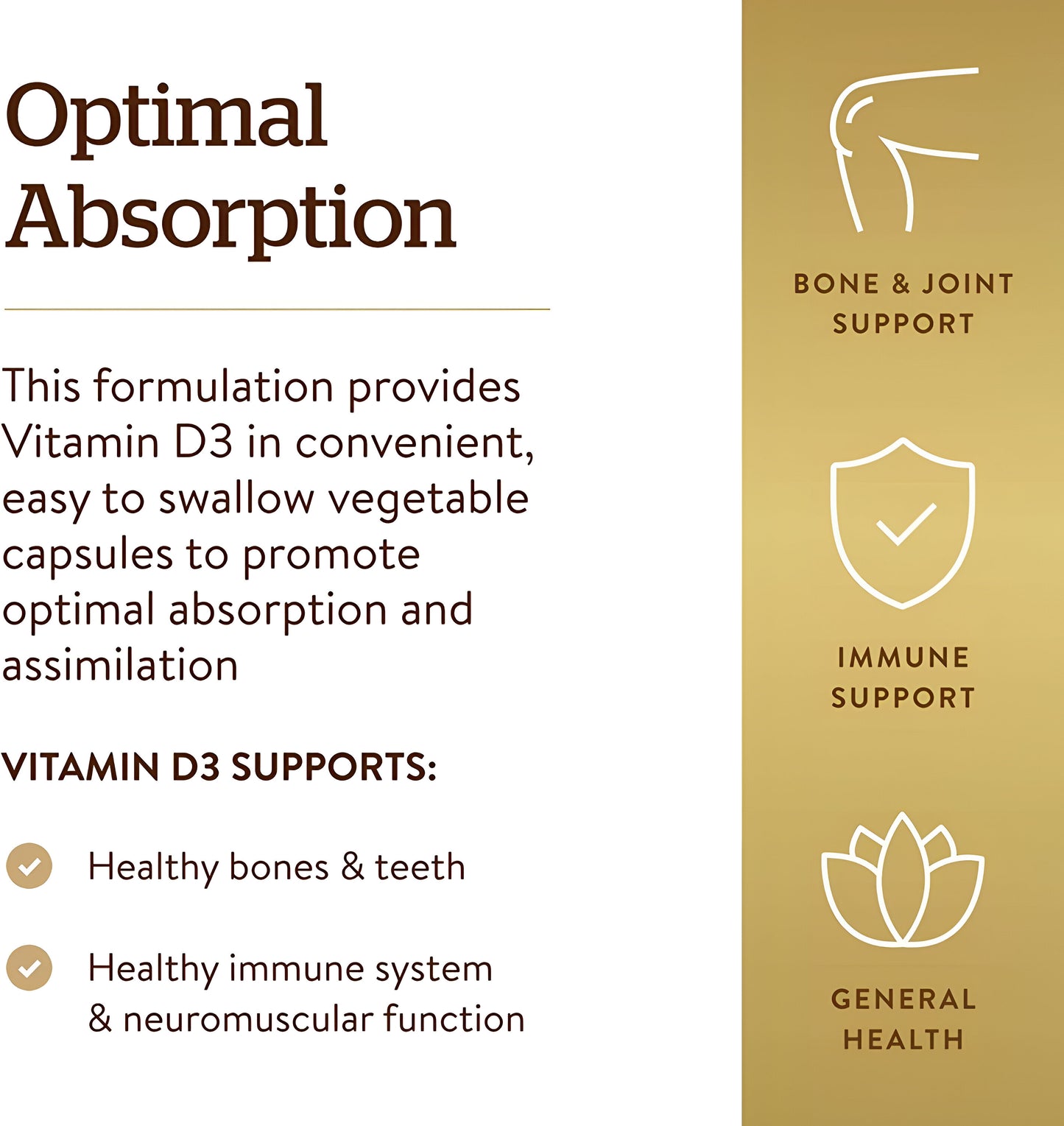 Optimal Absorption

This formulation provides Vitamin D3 in convenient, easy to swallow vegetable capsules to promote optimal absorption and assimilation

VITAMIN D3 SUPPORTS:

Healthy bones & teeth

Healthy immune system & neuromuscular function

BONE & JOINT SUPPORT

IMMUNE SUPPORT

GENERAL HEALTH